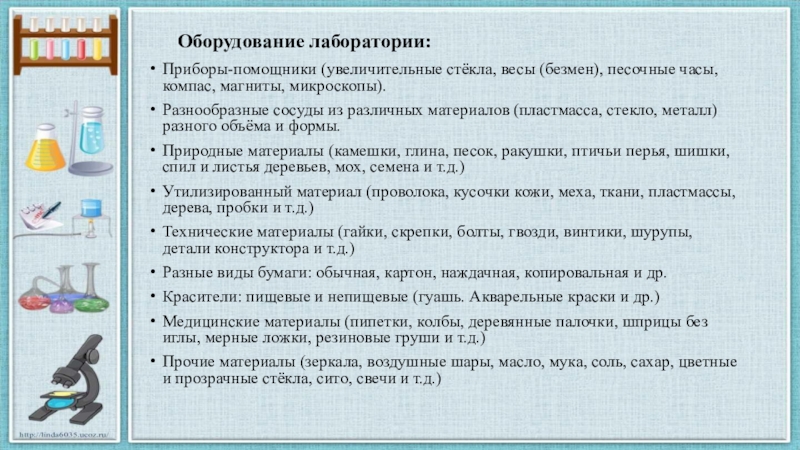 Оборудование лаборатории:

• Приборы-помощники (увеличительные стёкла, весы (безмен), песочные часы, компас, магниты, микроскопы).
• Разнообразные сосуды из различных материалов (пластмасса, стекло, металл) разного объёма и формы.
• Природные материалы (камешки, глина, песок, ракушки, птичьи перья, шишки, спил и листья деревьев, мох, семена и т.д.)
• Утилизированный материал (проволока, кусочки кожи, меха, ткани, пластмассы, дерева, пробки и т.д.)
• Технические материалы (гайки, скрепки, болты, гвозди, винтики, шурупы, детали конструктора и т.д.)
• Разные виды бумаги: обычная, картон, наждачная, копировальная и др.
• Красители: пищевые и непищевые (гуашь. Акварельные краски и др.)
• Медицинские материалы (пипетки, колбы, деревянные палочки, шприцы без иглы, мерные ложки, резиновые груши и т.д.)
• Прочие материалы (зеркала, воздушные шары, масло, мука, соль, сахар, цветные и прозрачные стёкла, сито, свечи и т.д.)

http://linda6035.ucoz.ru/